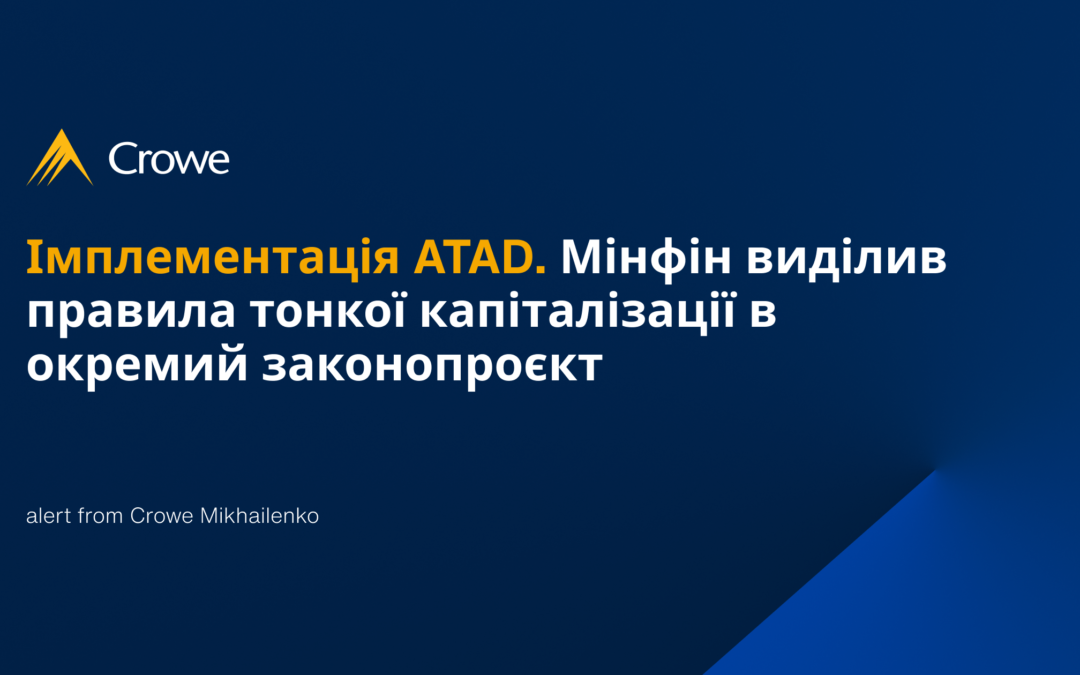 Crowe

Імплементація ATAD. Мінфін виділив правила тонкої капіталізації в окремий законопроєкт

alert from Crowe Mikhailenko